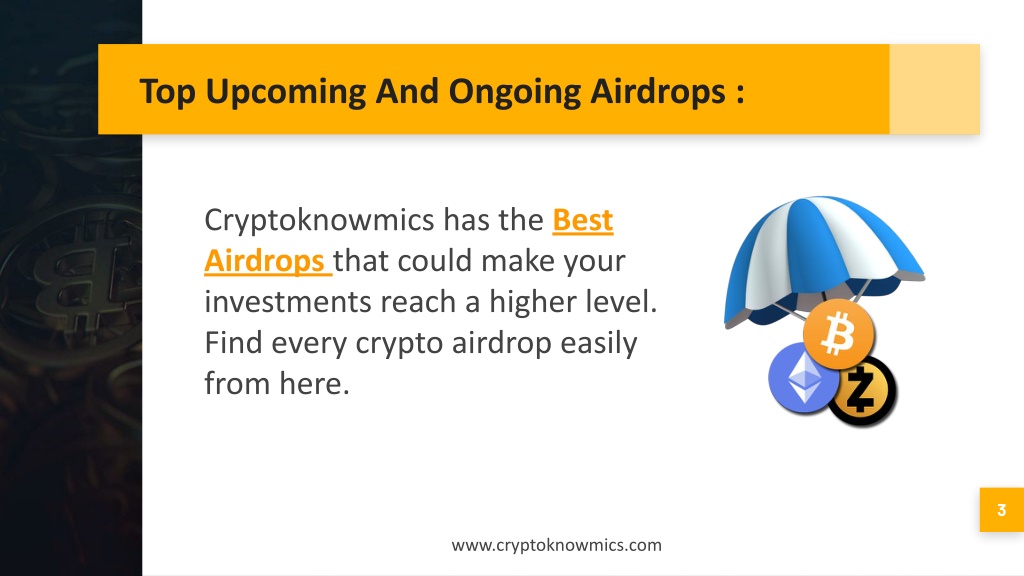 Top Upcoming And Ongoing Airdrops :

Cryptoknowmics has the Best Airdrops that could make your investments reach a higher level. Find every crypto airdrop easily from here.

3

www.cryptoknowmics.com